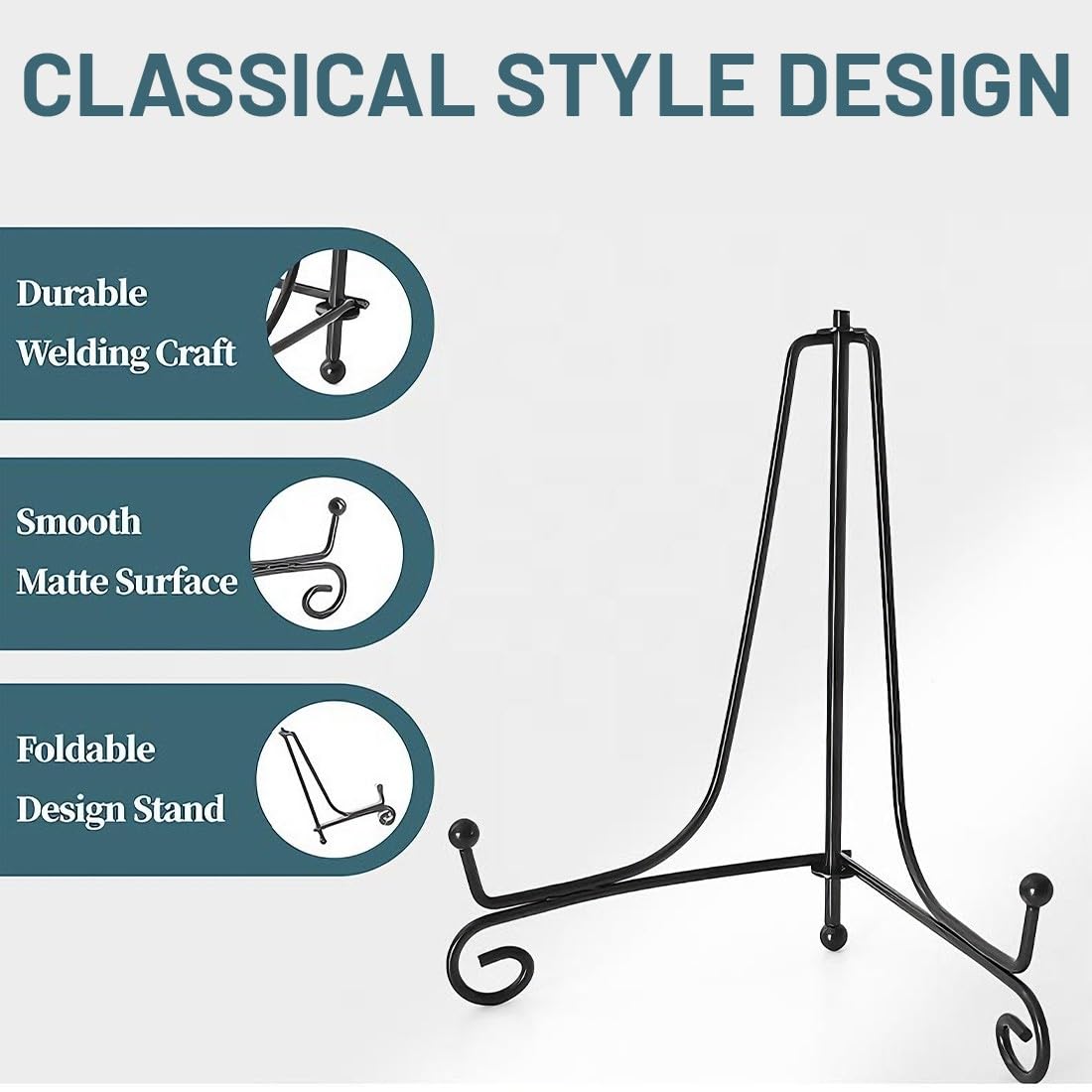 CLASSICAL STYLE DESIGN

Durable Welding Craft

Smooth Matte Surface

Foldable Design Stand